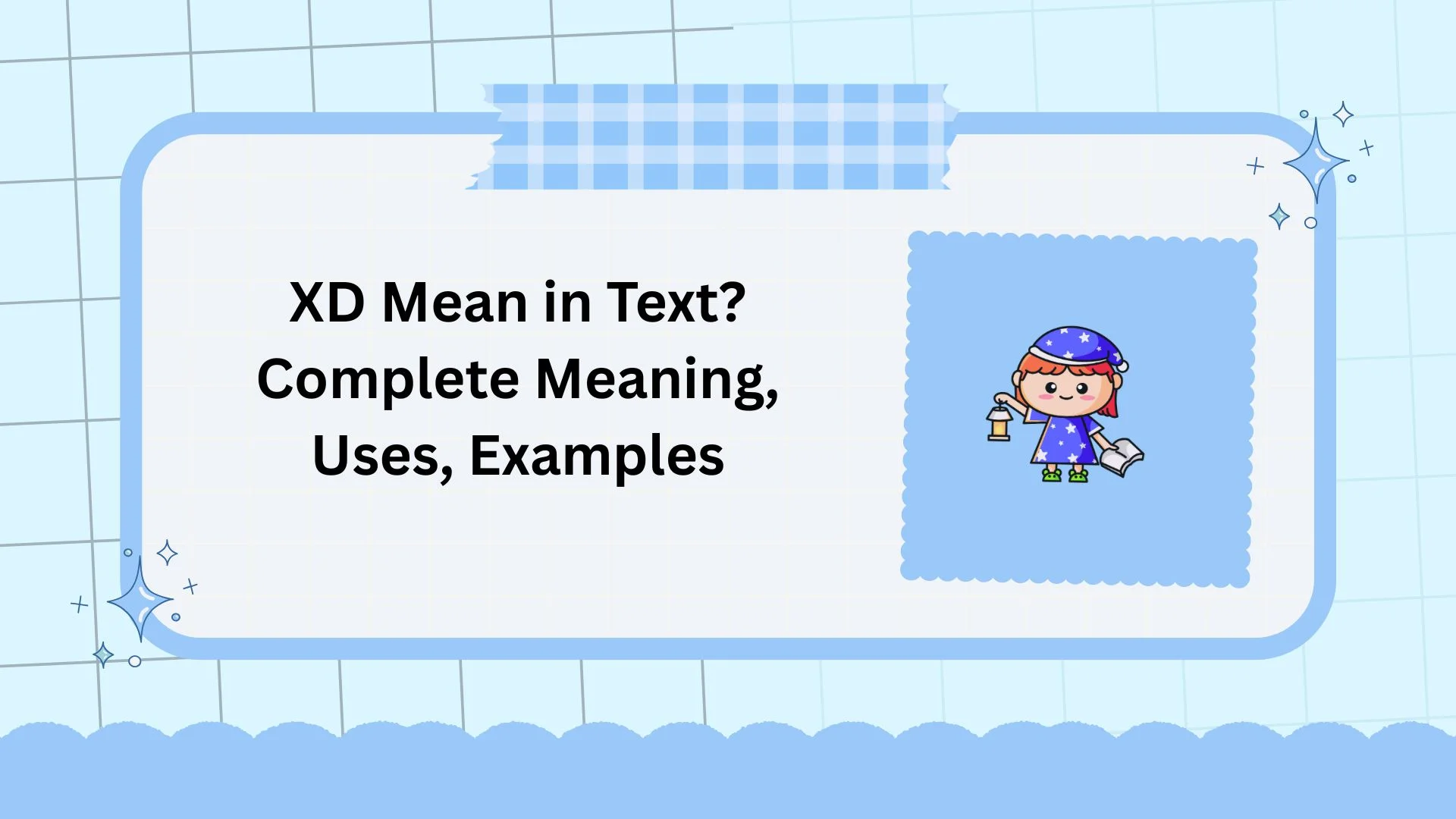 XD Mean in Text? Complete Meaning, Uses, Examples